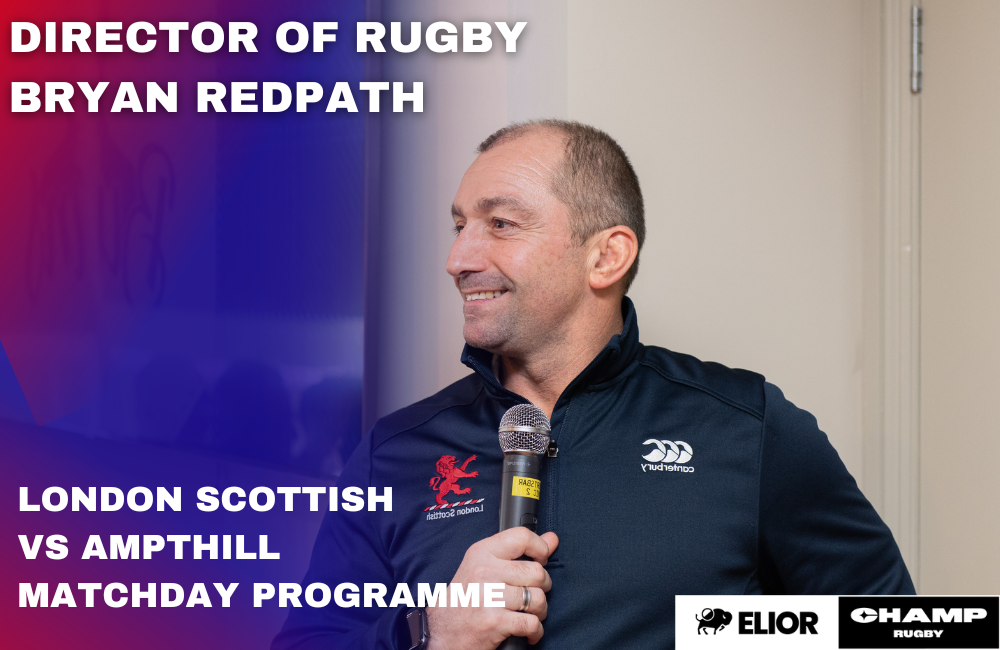 DIRECTOR OF RUGBY
BRYAN REDPATH

London Scottish

canterbury

LONDON SCOTTISH
VS AMPTHILL
MATCHDAY PROGRAMME

ELIOR

CHAMP
RUGBY